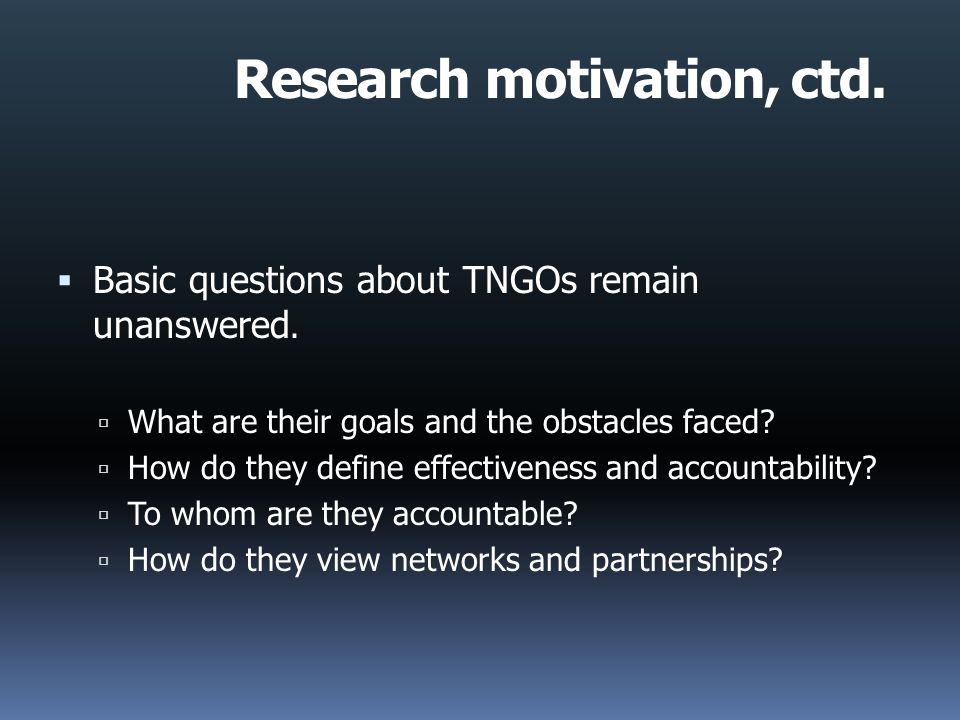 Research motivation, ctd.

▪ Basic questions about TNGOs remain unanswered.

▫ What are their goals and the obstacles faced?
▫ How do they define effectiveness and accountability?
▫ To whom are they accountable?
▫ How do they view networks and partnerships?